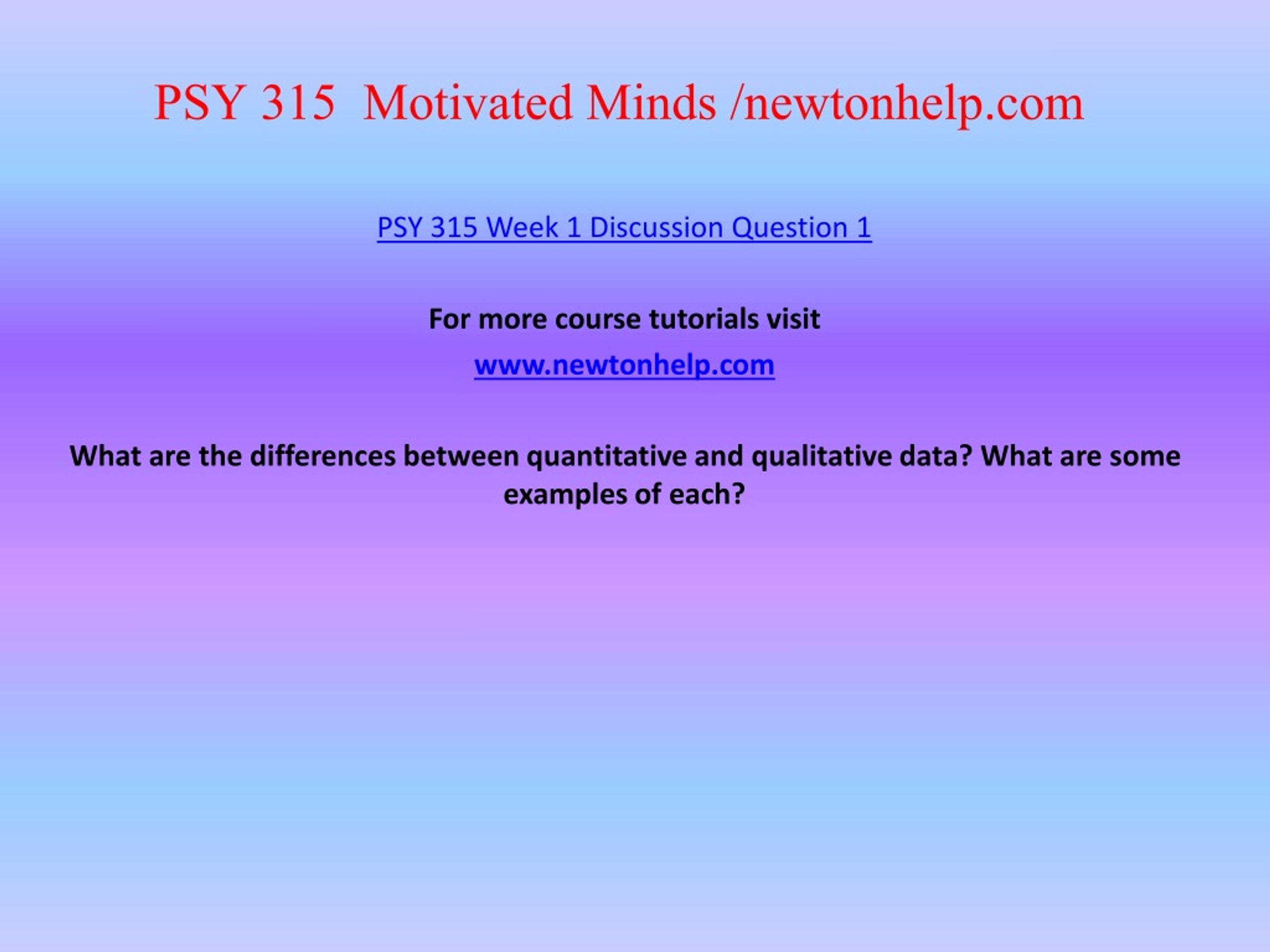 PSY 315 Motivated Minds /newtonhelp.com

PSY 315 Week 1 Discussion Question 1

For more course tutorials visit

www.newtonhelp.com

What are the differences between quantitative and qualitative data? What are some examples of each?